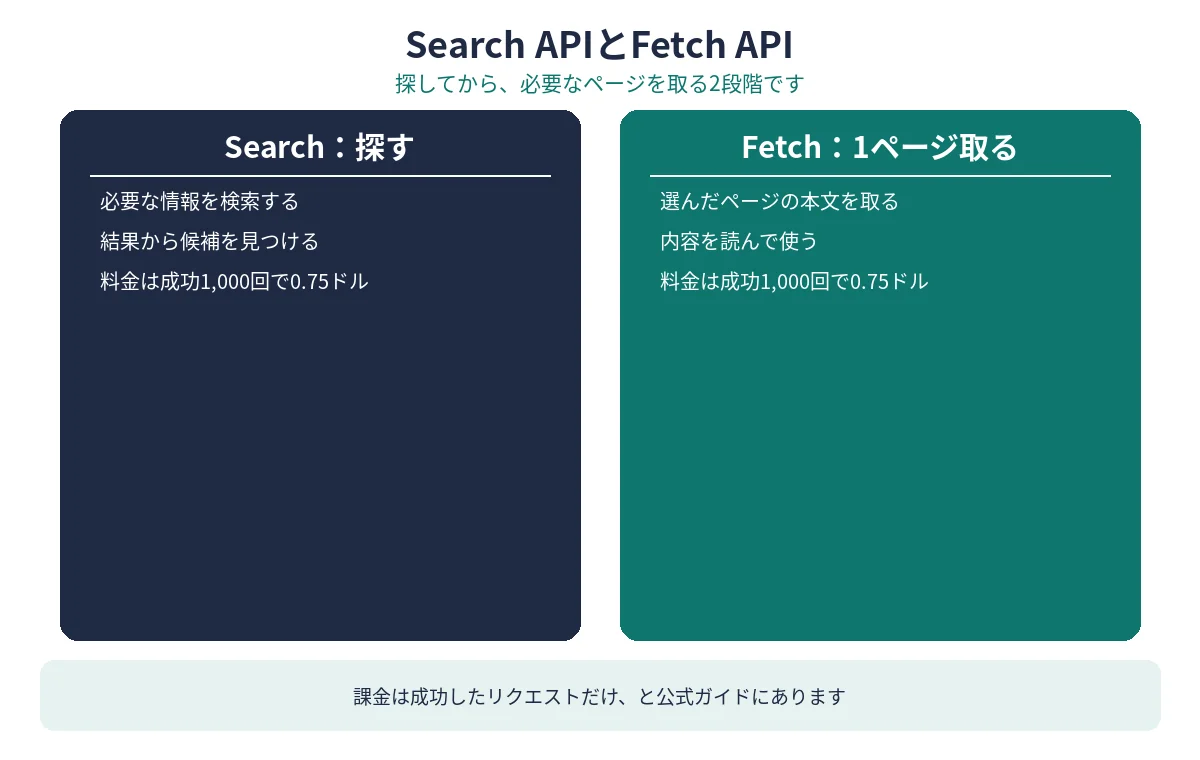 Search APIとFetch API
探してから、必要なページを取る2段階です

Search：探す

必要な情報を検索する

結果から候補を見つける

料金は成功1,000回で0.75ドル

Fetch：1ページ取る

選んだページの本文を取る

内容を読んで使う

料金は成功1,000回で0.75ドル

課金は成功したリクエストだけ、と公式ガイドにあります